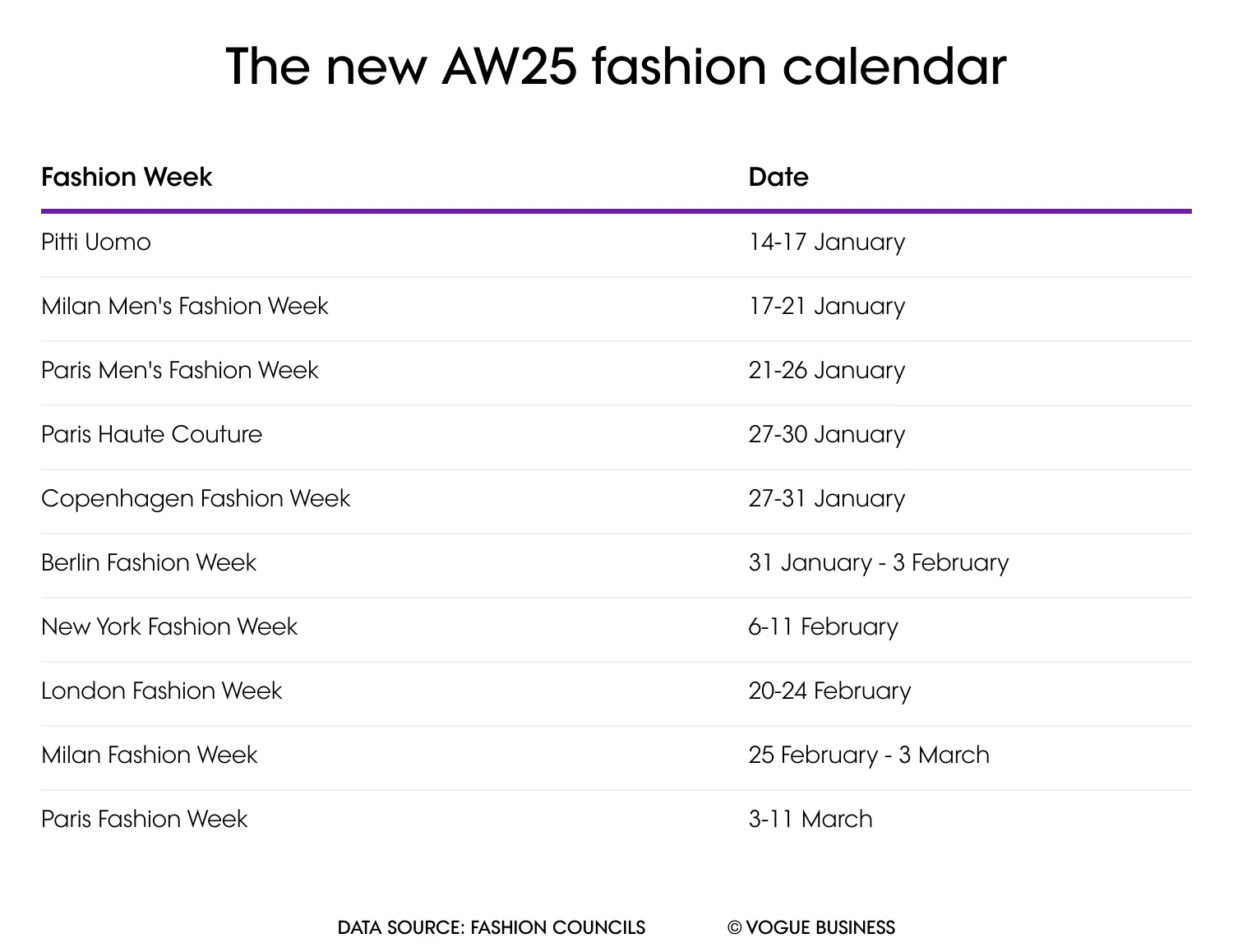 The new AW25 fashion calendar

| Fashion Week | Date |
|---|---|
| Pitti Uomo | 14-17 January |
| Milan Men's Fashion Week | 17-21 January |
| Paris Men's Fashion Week | 21-26 January |
| Paris Haute Couture | 27-30 January |
| Copenhagen Fashion Week | 27-31 January |
| Berlin Fashion Week | 31 January - 3 February |
| New York Fashion Week | 6-11 February |
| London Fashion Week | 20-24 February |
| Milan Fashion Week | 25 February - 3 March |
| Paris Fashion Week | 3-11 March |

DATA SOURCE: FASHION COUNCILS © VOGUE BUSINESS